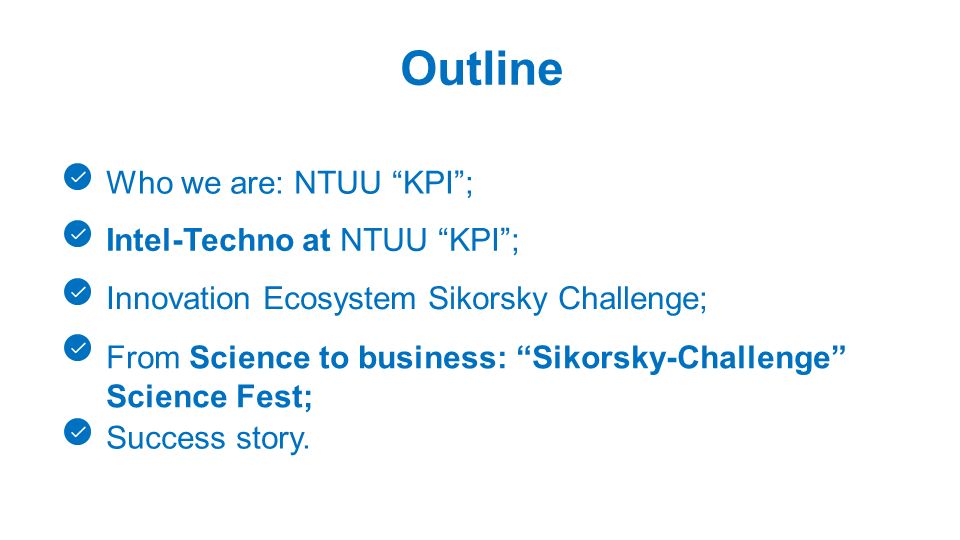 Outline

Who we are: NTUU “KPI”;

Intel-Techno at NTUU “KPI”;

Innovation Ecosystem Sikorsky Challenge;

From Science to business: “Sikorsky-Challenge” Science Fest;

Success story.